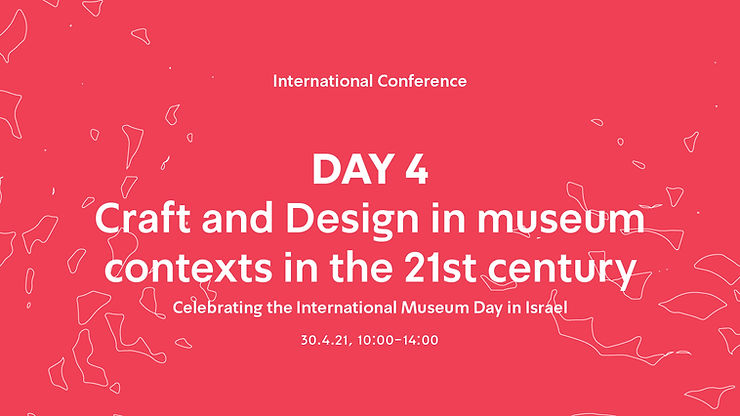 International Conference

DAY 4
Craft and Design in museum contexts in the 21st century

Celebrating the International Museum Day in Israel

30.4.21, 10:00–14:00